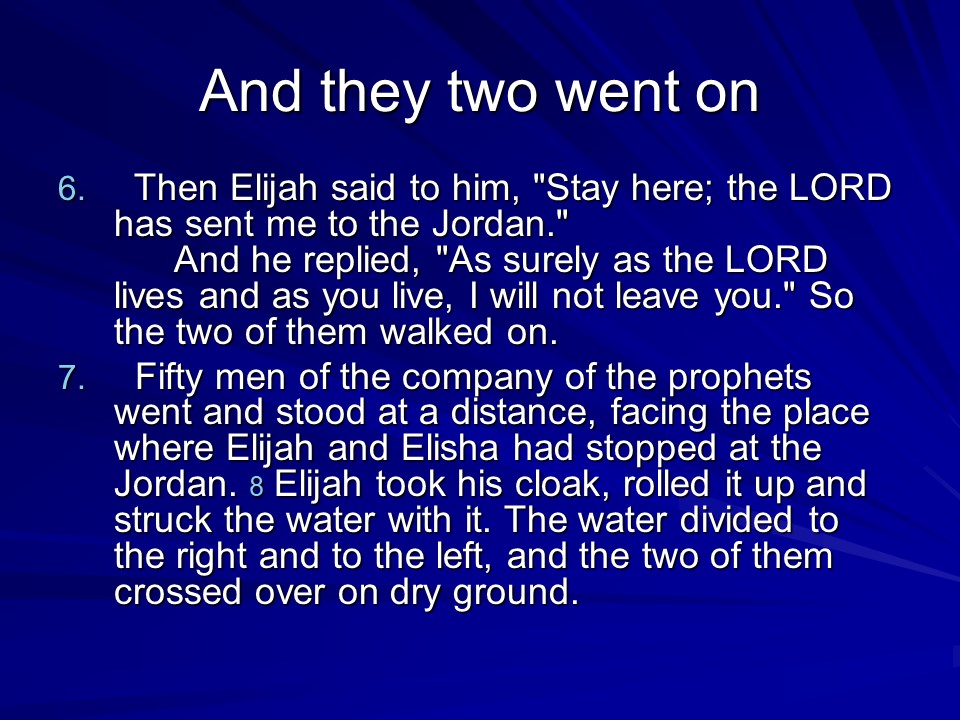 And they two went on

6. Then Elijah said to him, "Stay here; the LORD has sent me to the Jordan."
And he replied, "As surely as the LORD lives and as you live, I will not leave you." So the two of them walked on.

7. Fifty men of the company of the prophets went and stood at a distance, facing the place where Elijah and Elisha had stopped at the Jordan. 8 Elijah took his cloak, rolled it up and struck the water with it. The water divided to the right and to the left, and the two of them crossed over on dry ground.